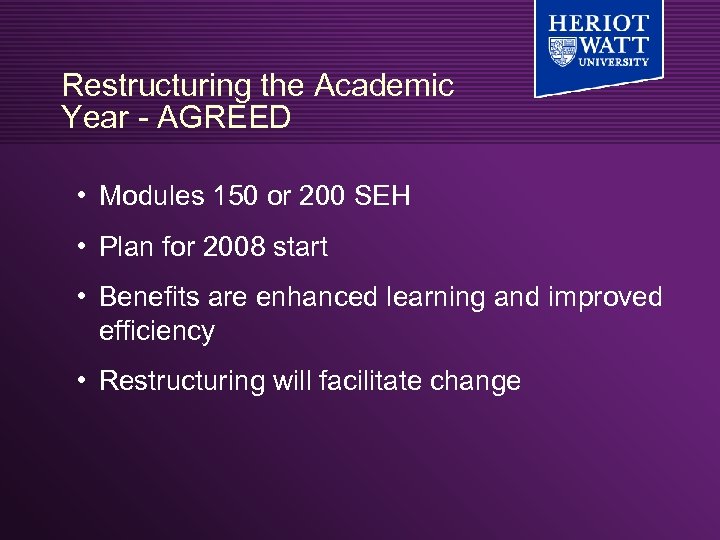 HERIOT
WATT
UNIVERSITY

Restructuring the Academic Year - AGREED

• Modules 150 or 200 SEH

• Plan for 2008 start

• Benefits are enhanced learning and improved efficiency

• Restructuring will facilitate change